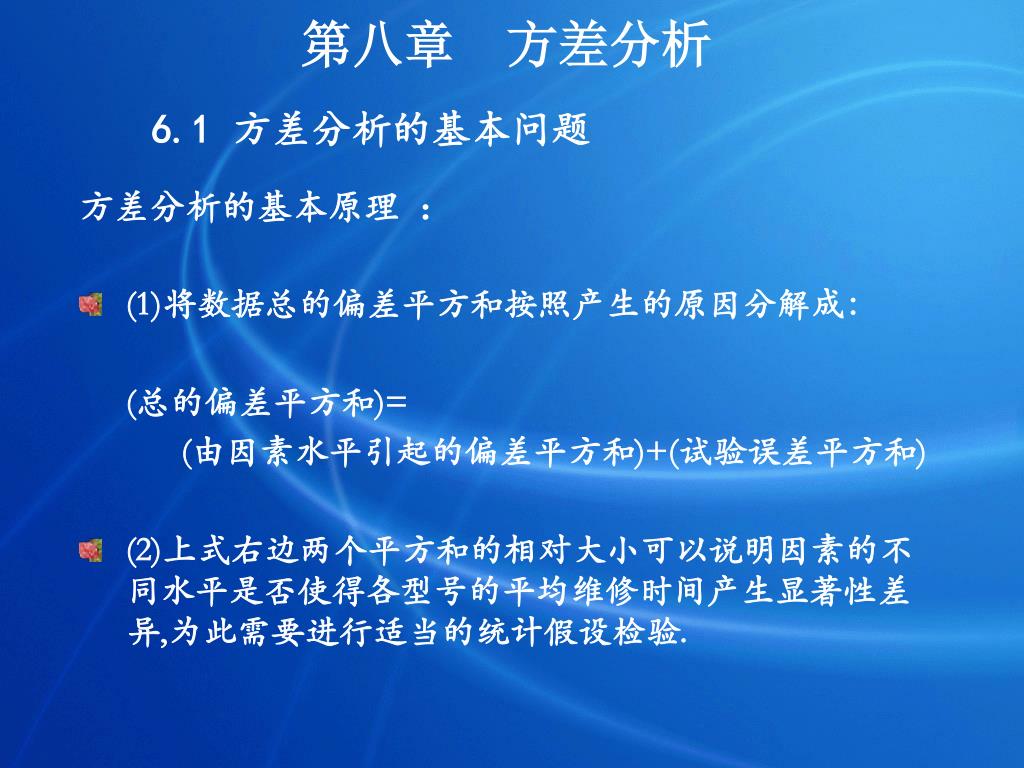 第八章　方差分析

6.1 方差分析的基本问题

方差分析的基本原理 ：

(1)将数据总的偏差平方和按照产生的原因分解成:

(总的偏差平方和)=

(由因素水平引起的偏差平方和)+(试验误差平方和)

(2)上式右边两个平方和的相对大小可以说明因素的不同水平是否使得各型号的平均维修时间产生显著性差异,为此需要进行适当的统计假设检验.